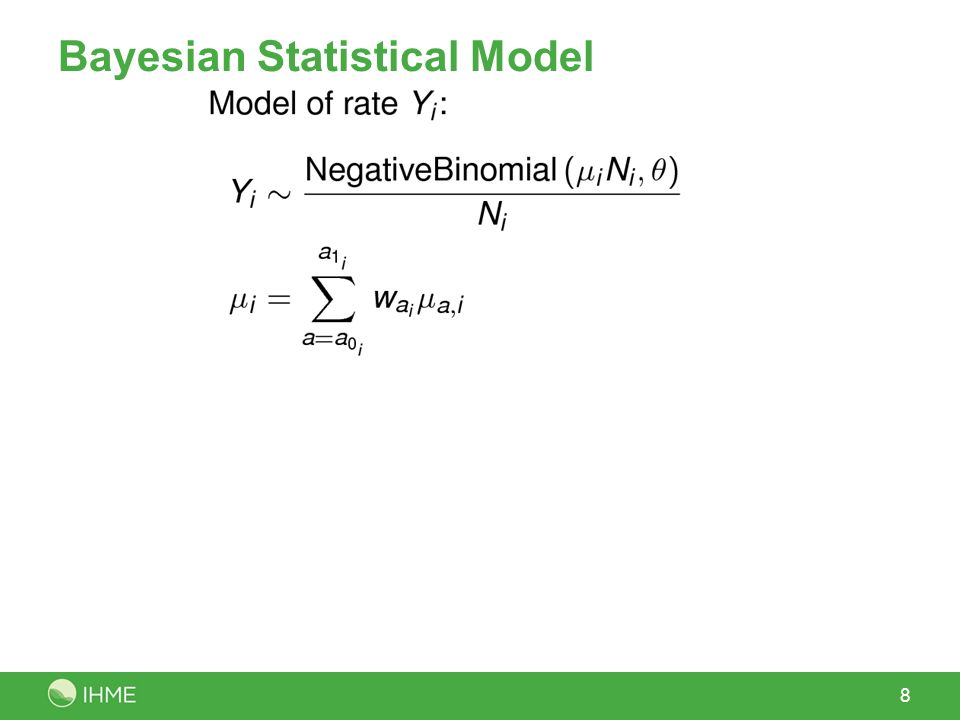 Bayesian Statistical Model

Model of rate $Y_i$:

$Y_i \sim \frac{\text{NegativeBinomial}(\mu_i N_i, \theta)}{N_i}$

$\mu_i = \sum_{a=a_{0_i}}^{a_{1_i}} w_{a_i} \mu_{a,i}$

IHME

8